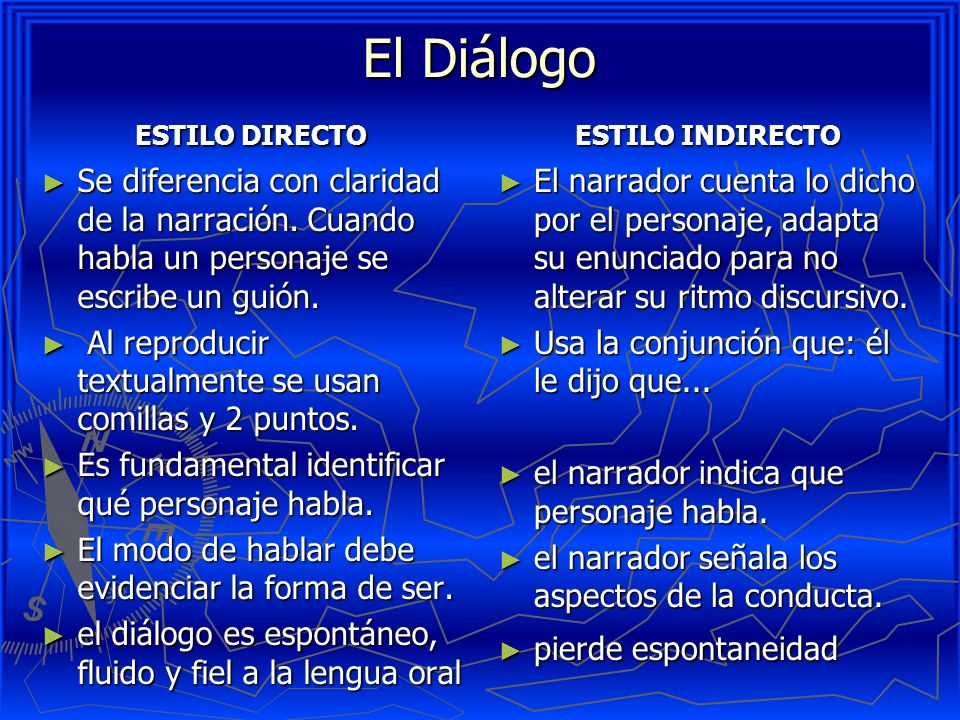 El Diálogo

ESTILO DIRECTO

► Se diferencia con claridad de la narración. Cuando habla un personaje se escribe un guión.

► Al reproducir textualmente se usan comillas y 2 puntos.

► Es fundamental identificar qué personaje habla.

► El modo de hablar debe evidenciar la forma de ser.

► el diálogo es espontáneo, fluido y fiel a la lengua oral

ESTILO INDIRECTO

► El narrador cuenta lo dicho por el personaje, adapta su enunciado para no alterar su ritmo discursivo.

► Usa la conjunción que: él le dijo que...

► el narrador indica que personaje habla.

► el narrador señala los aspectos de la conducta.

► pierde espontaneidad